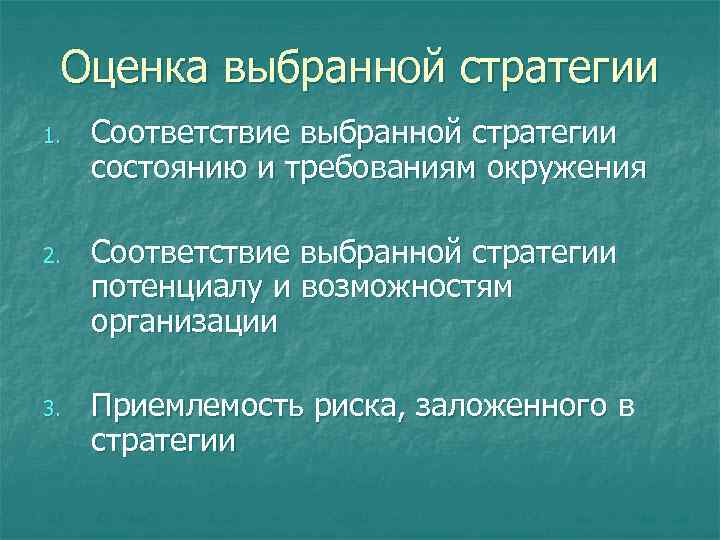 Оценка выбранной стратегии

1. Соответствие выбранной стратегии состоянию и требованиям окружения

2. Соответствие выбранной стратегии потенциалу и возможностям организации

3. Приемлемость риска, заложенного в стратегии